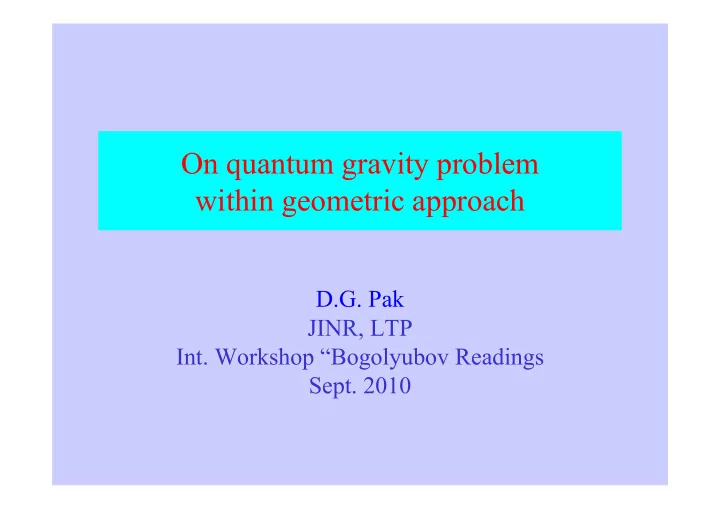 On quantum gravity problem
within geometric approach

D.G. Pak
JINR, LTP
Int. Workshop “Bogolyubov Readings
Sept. 2010